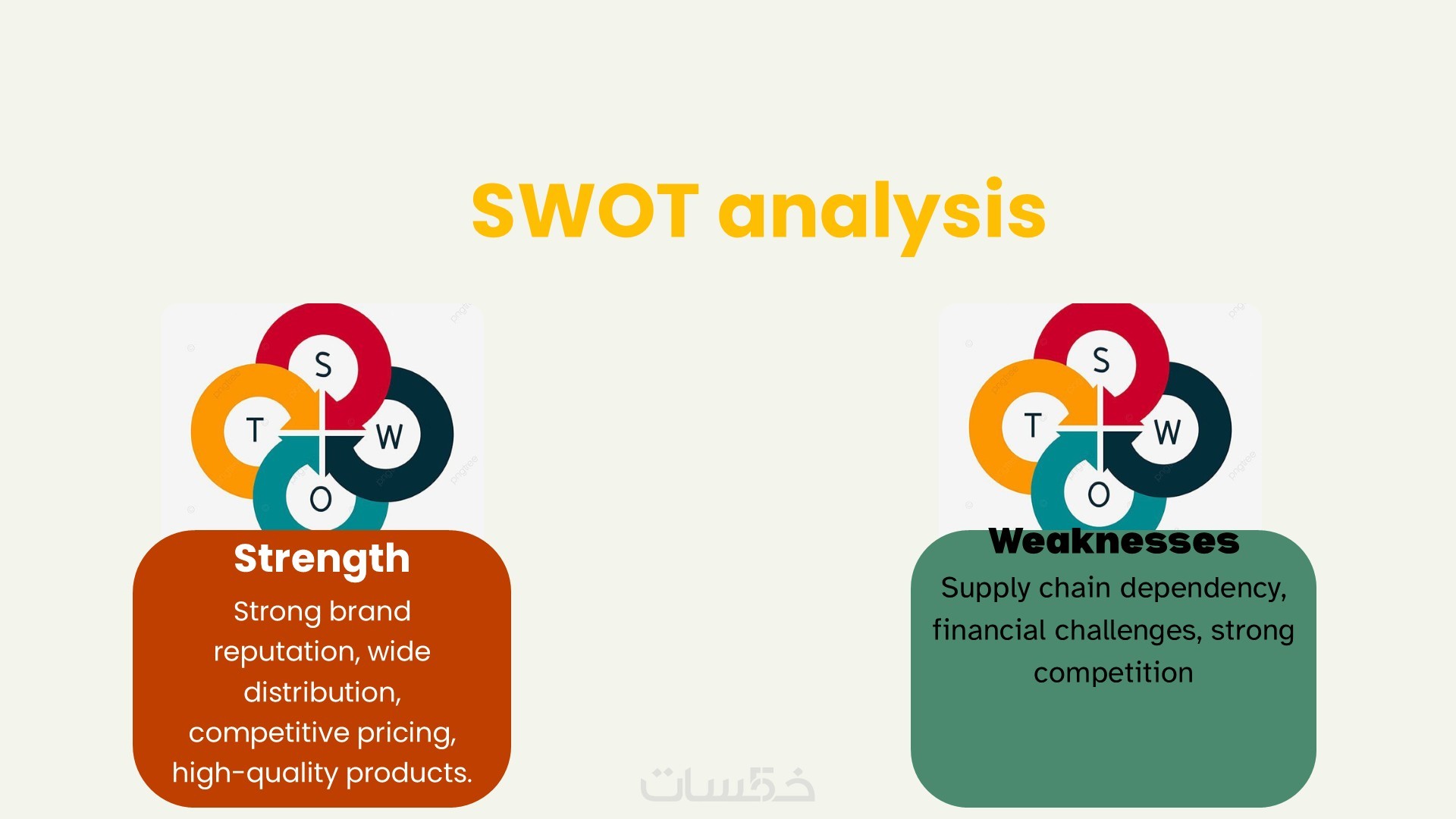 SWOT analysis

S
T
W
O

Strength

Strong brand reputation, wide distribution, competitive pricing, high-quality products.

S
T
W
O

Weaknesses

Supply chain dependency, financial challenges, strong competition

خمسات